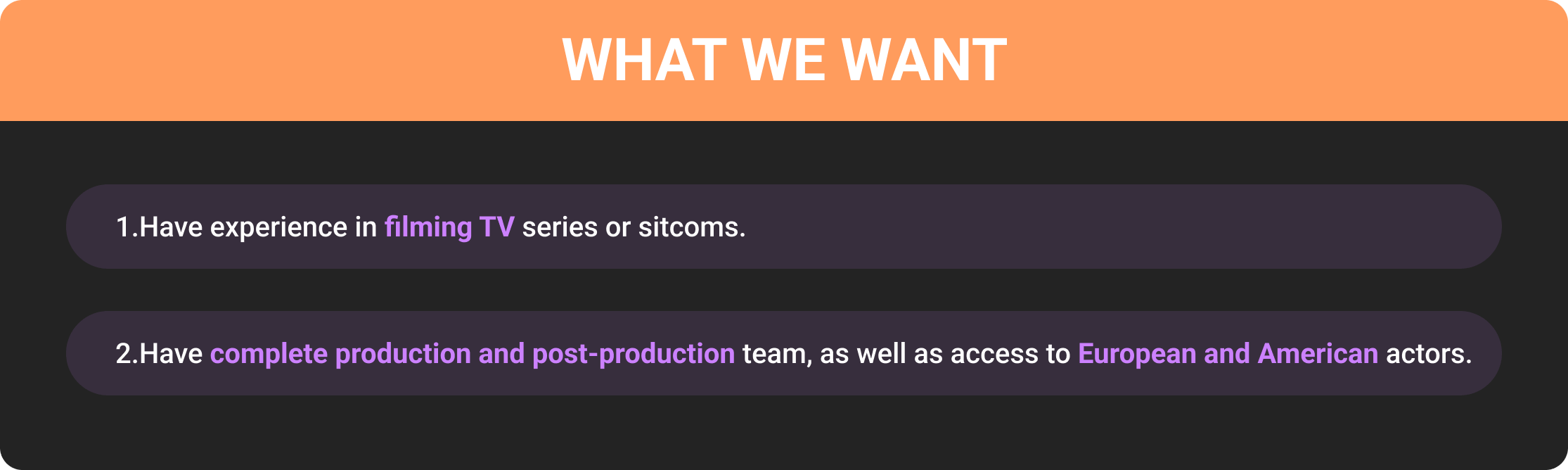 WHAT WE WANT

1.Have experience in filming TV series or sitcoms.

2.Have complete production and post-production team, as well as access to European and American actors.